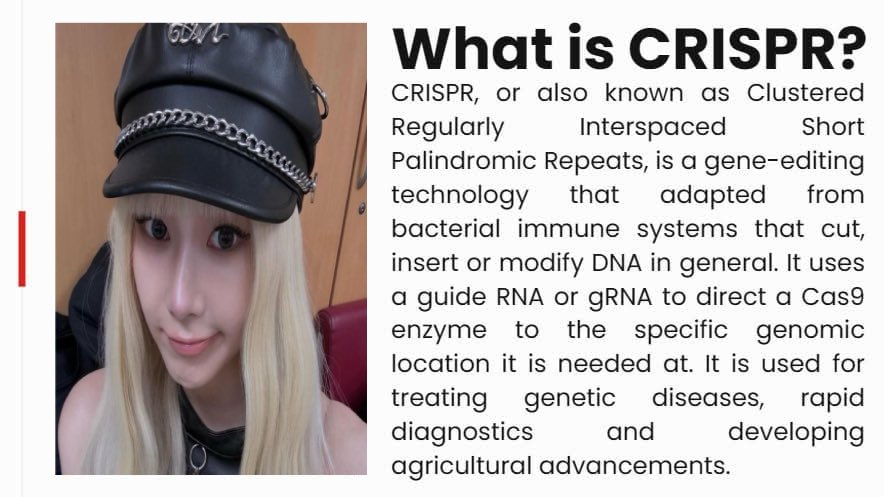 What is CRISPR?

CRISPR, or also known as Clustered Regularly Interspaced Short Palindromic Repeats, is a gene-editing technology that adapted from bacterial immune systems that cut, insert or modify DNA in general. It uses a guide RNA or gRNA to direct a Cas9 enzyme to the specific genomic location it is needed at. It is used for treating genetic diseases, rapid diagnostics and developing agricultural advancements.